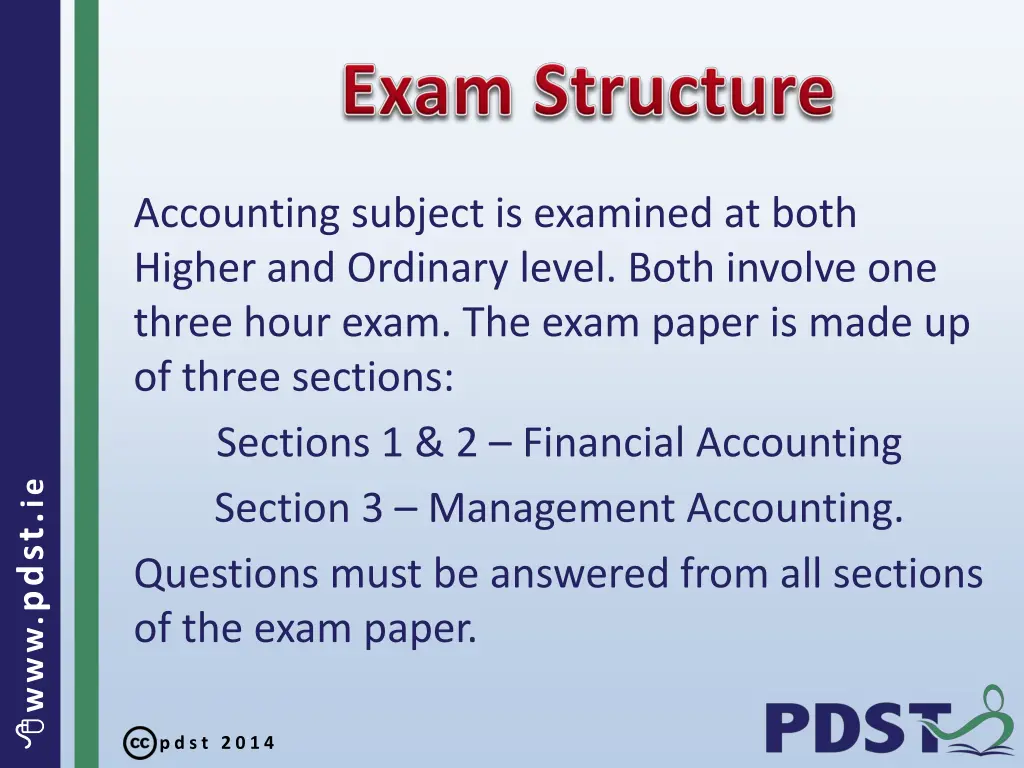 Exam Structure

Accounting subject is examined at both Higher and Ordinary level. Both involve one three hour exam. The exam paper is made up of three sections:

Sections 1 & 2 – Financial Accounting

Section 3 – Management Accounting.

Questions must be answered from all sections of the exam paper.

www.pdst.ie

cc pdst 2014

PDST